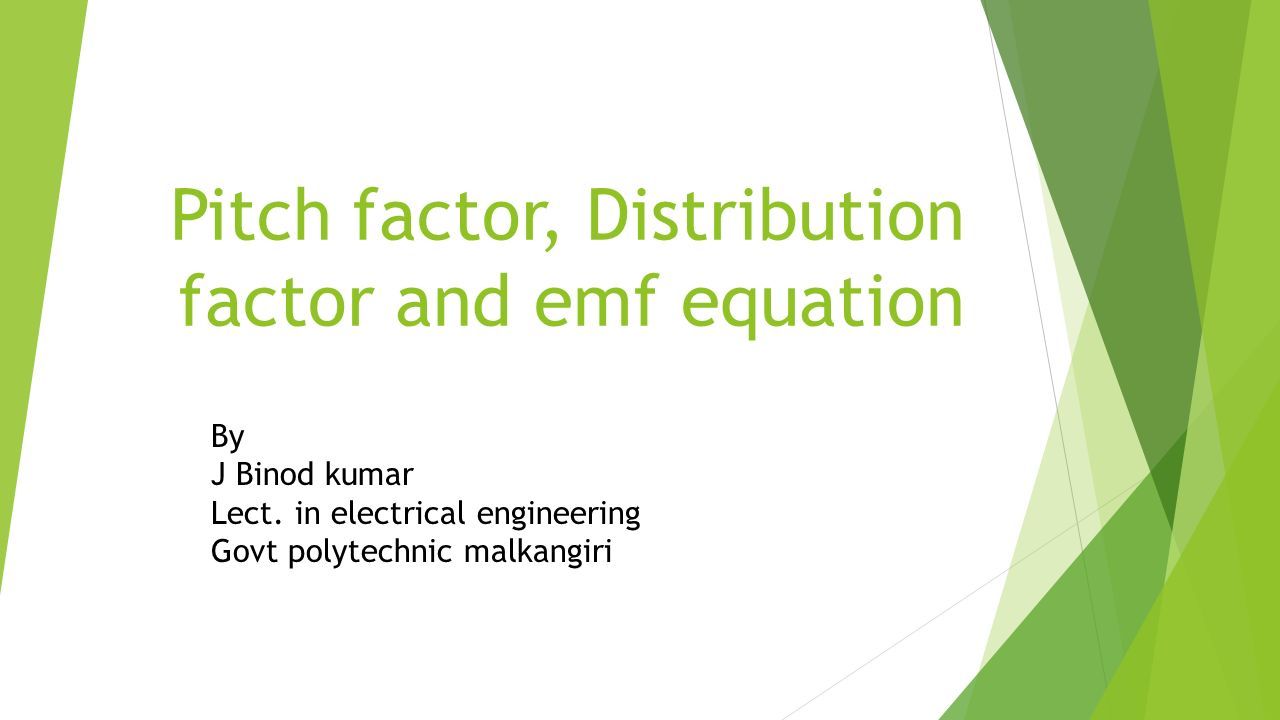 Pitch factor, Distribution factor and emf equation

By
J Binod kumar
Lect. in electrical engineering
Govt polytechnic malkangiri